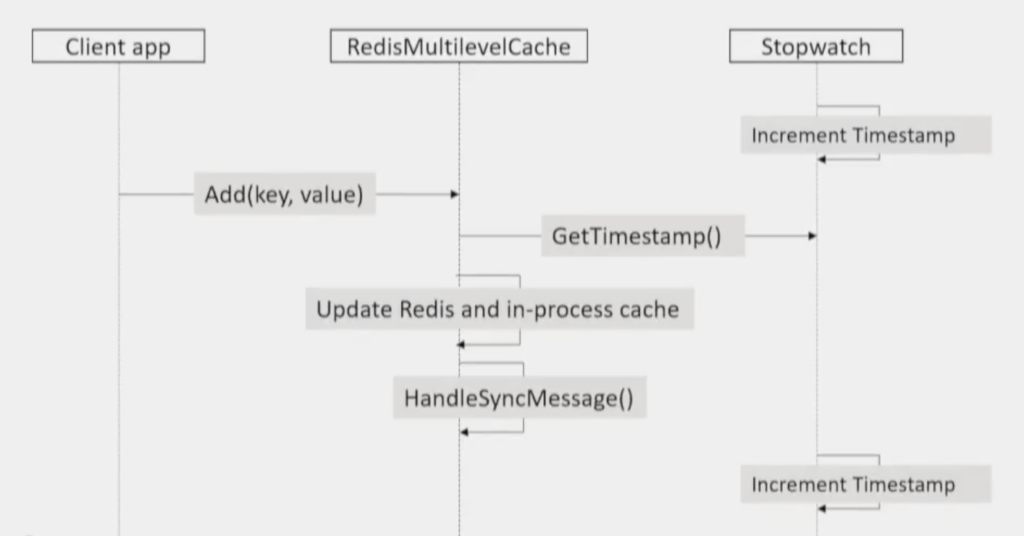 Client app
RedisMultilevelCache
Stopwatch
Increment Timestamp
Add(key, value)
GetTimestamp()
Update Redis and in-process cache
HandleSyncMessage()
Increment Timestamp